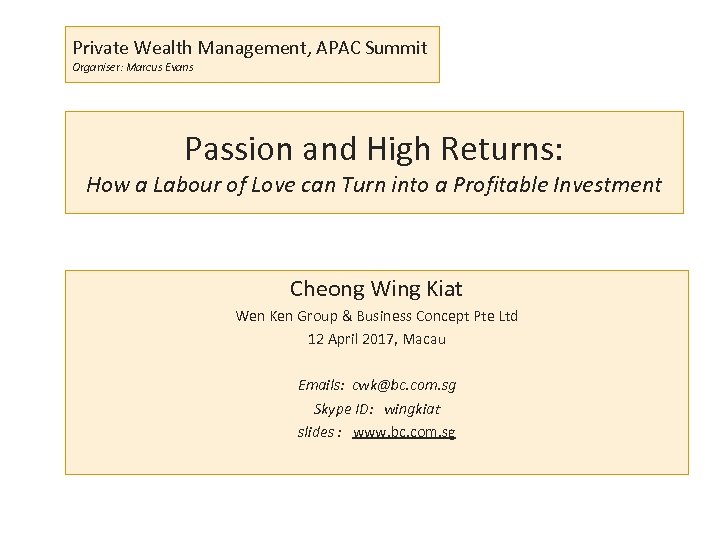 Private Wealth Management, APAC Summit
Organiser: Marcus Evans

Passion and High Returns:
How a Labour of Love can Turn into a Profitable Investment

Cheong Wing Kiat
Wen Ken Group & Business Concept Pte Ltd
12 April 2017, Macau

Emails: cwk@bc.com.sg
Skype ID: wingkiat
slides : www.bc.com.sg